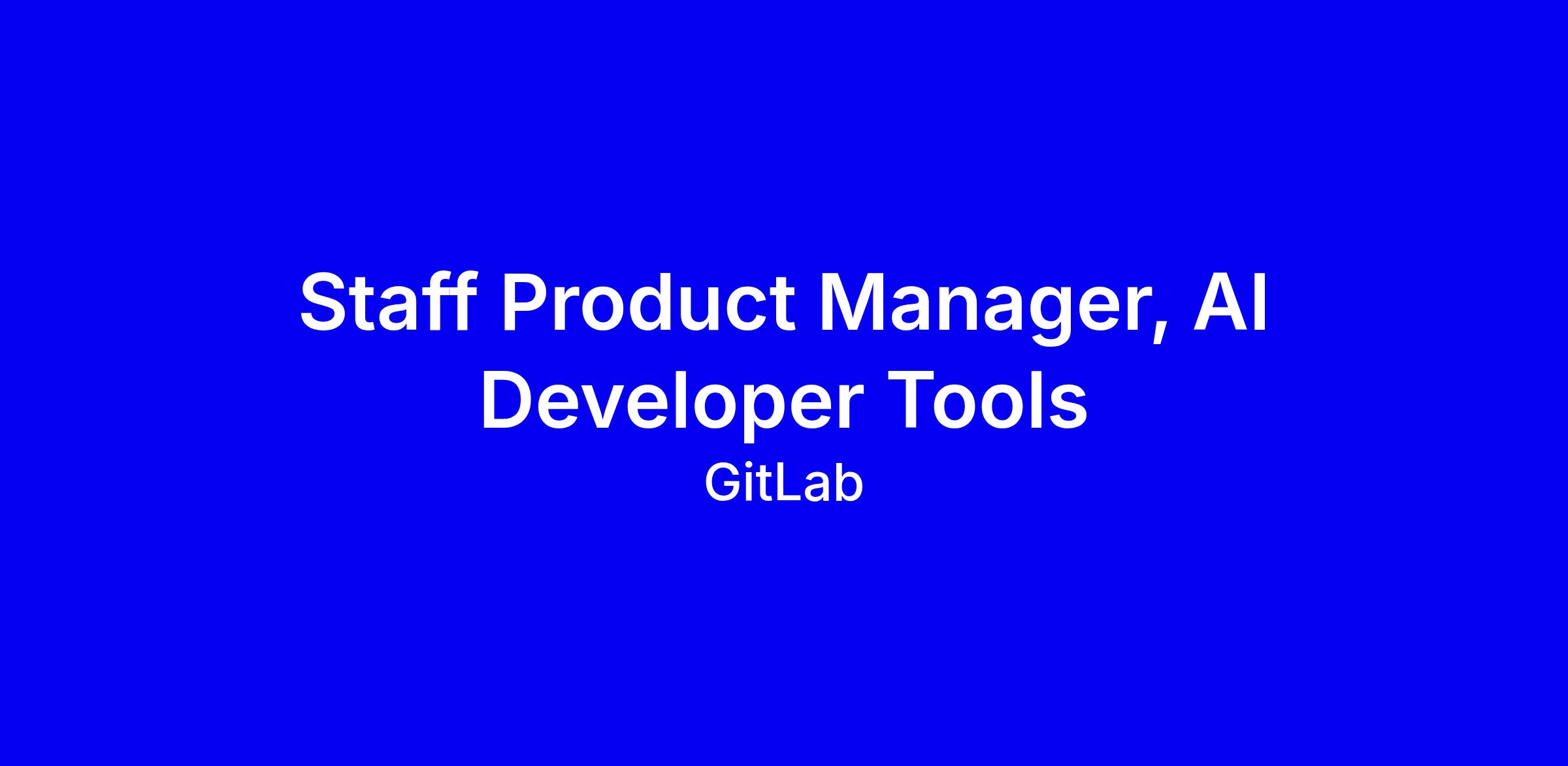 Staff Product Manager, AI Developer Tools

GitLab